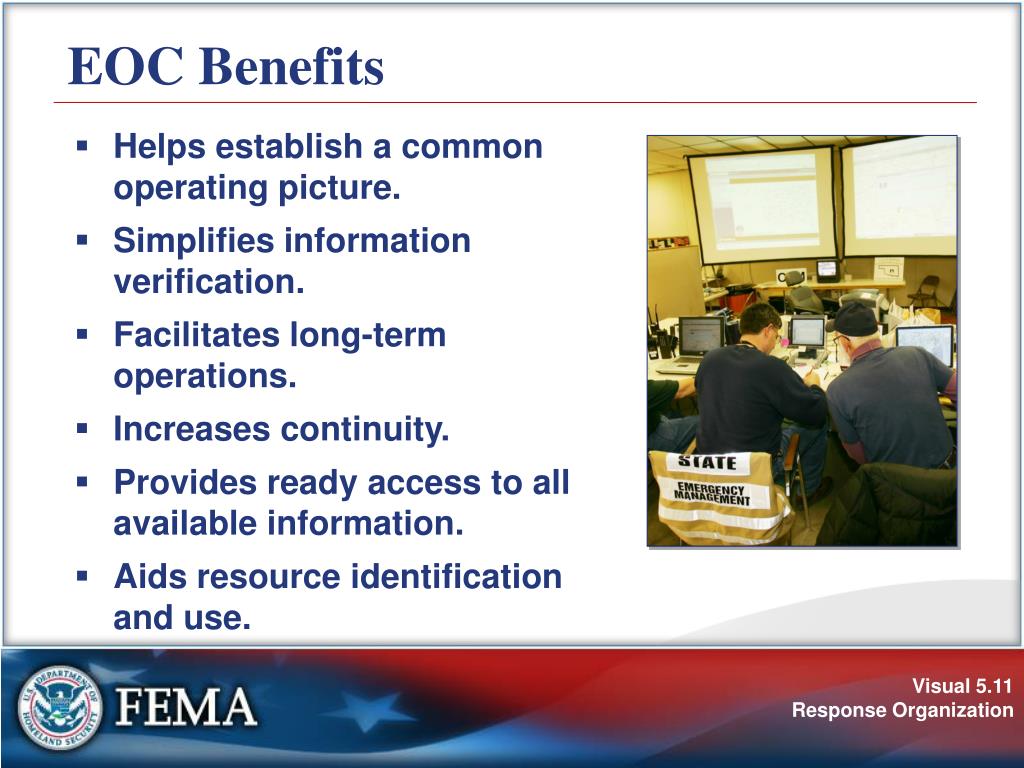 EOC Benefits

▪ Helps establish a common operating picture.
▪ Simplifies information verification.
▪ Facilitates long-term operations.
▪ Increases continuity.
▪ Provides ready access to all available information.
▪ Aids resource identification and use.

STATE
EMERGENCY MANAGEMENT

U.S. DEPARTMENT OF HOMELAND SECURITY
FEMA

Visual 5.11
Response Organization